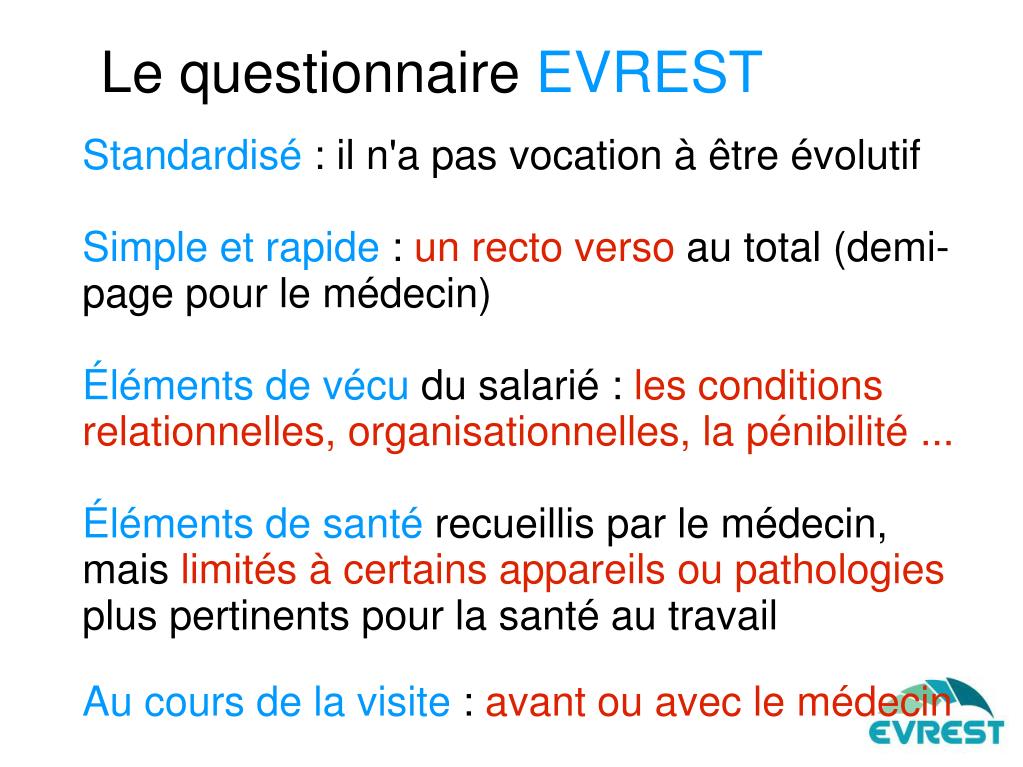 Le questionnaire EVREST

Standardisé : il n'a pas vocation à être évolutif

Simple et rapide : un recto verso au total (demi-page pour le médecin)

Éléments de vécu du salarié : les conditions relationnelles, organisationnelles, la pénibilité ...

Éléments de santé recueillis par le médecin, mais limités à certains appareils ou pathologies plus pertinents pour la santé au travail

Au cours de la visite : avant ou avec le médecin

EVREST